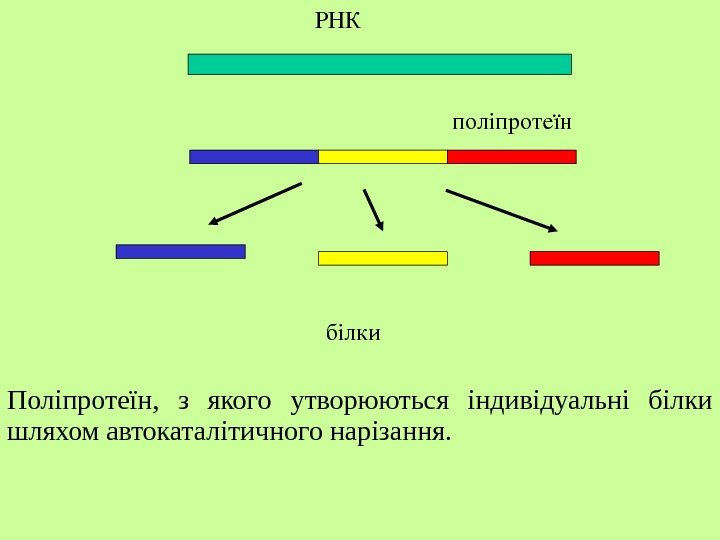 РНК

поліпротеїн

білки

Поліпротеїн, з якого утворюються індивідуальні білки шляхом автокаталітичного нарізання.